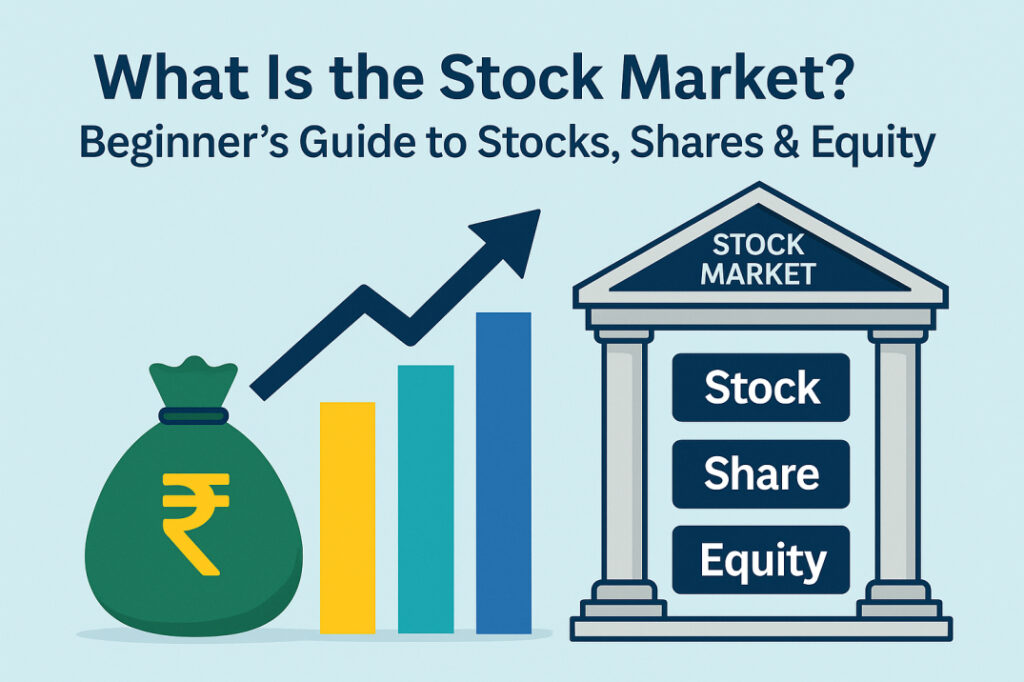 What Is the Stock Market?
Beginner's Guide to Stocks, Shares & Equity

₹

STOCK MARKET

Stock

Share

Equity